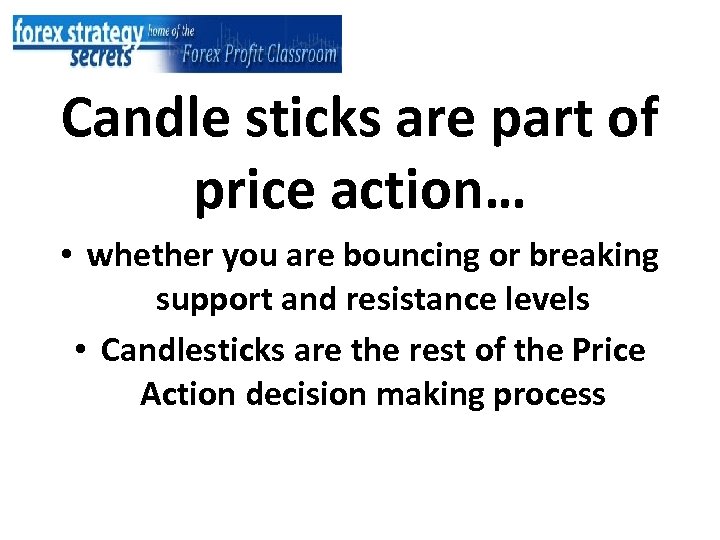 forex strategy secrets home of the Forex Profit Classroom

Candle sticks are part of price action…

• whether you are bouncing or breaking support and resistance levels

• Candlesticks are the rest of the Price Action decision making process